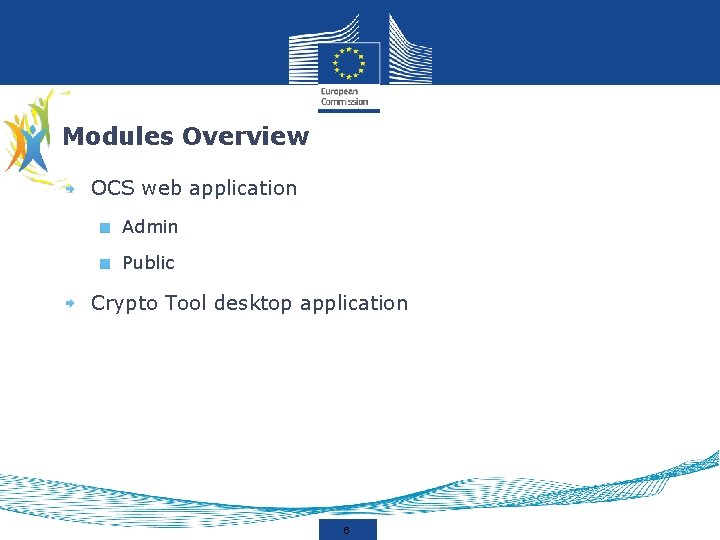 European Commission

Modules Overview

OCS web application

Admin

Public

Crypto Tool desktop application

6